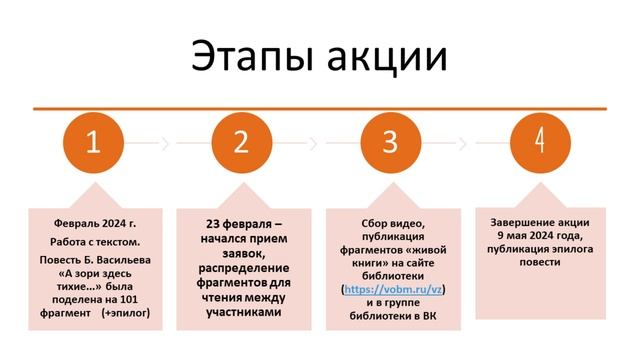 Этапы акции

1

2

3

4

Февраль 2024 г.
Работа с текстом.
Повесть Б. Васильева «А зори здесь тихие...» была поделена на 101 фрагмент (+эпилог)

23 февраля – начался прием заявок, распределение фрагментов для чтения между участниками

Сбор видео, публикация фрагментов «живой книги» на сайте библиотеки (https://vobm.ru/vz) и в группе библиотеки в ВК

Завершение акции 9 мая 2024 года, публикация эпилога повести